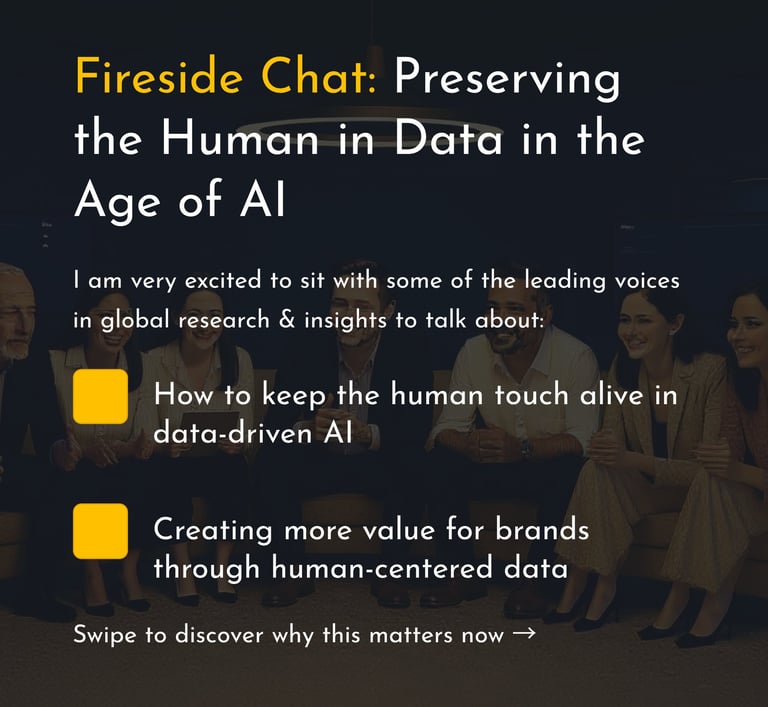 Fireside Chat: Preserving the Human in Data in the Age of AI

I am very excited to sit with some of the leading voices in global research & insights to talk about:

How to keep the human touch alive in data-driven AI

Creating more value for brands through human-centered data

Swipe to discover why this matters now →